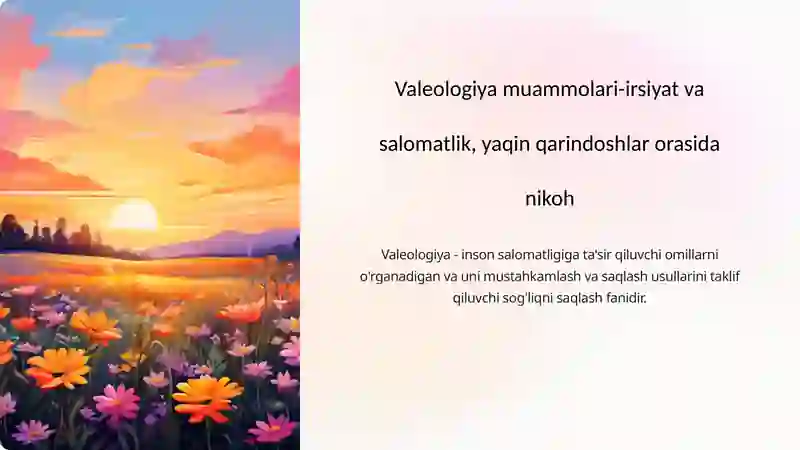 Valeologiya muammolari-irsiyat va salomatlik, yaqin qarindoshlar orasida nikoh

Valeologiya - inson salomatligiga ta'sir qiluvchi omillarni o'rganadigan va uni mustahkamlash va saqlash usullarini taklif qiluvchi sog'liqni saqlash fanidir.